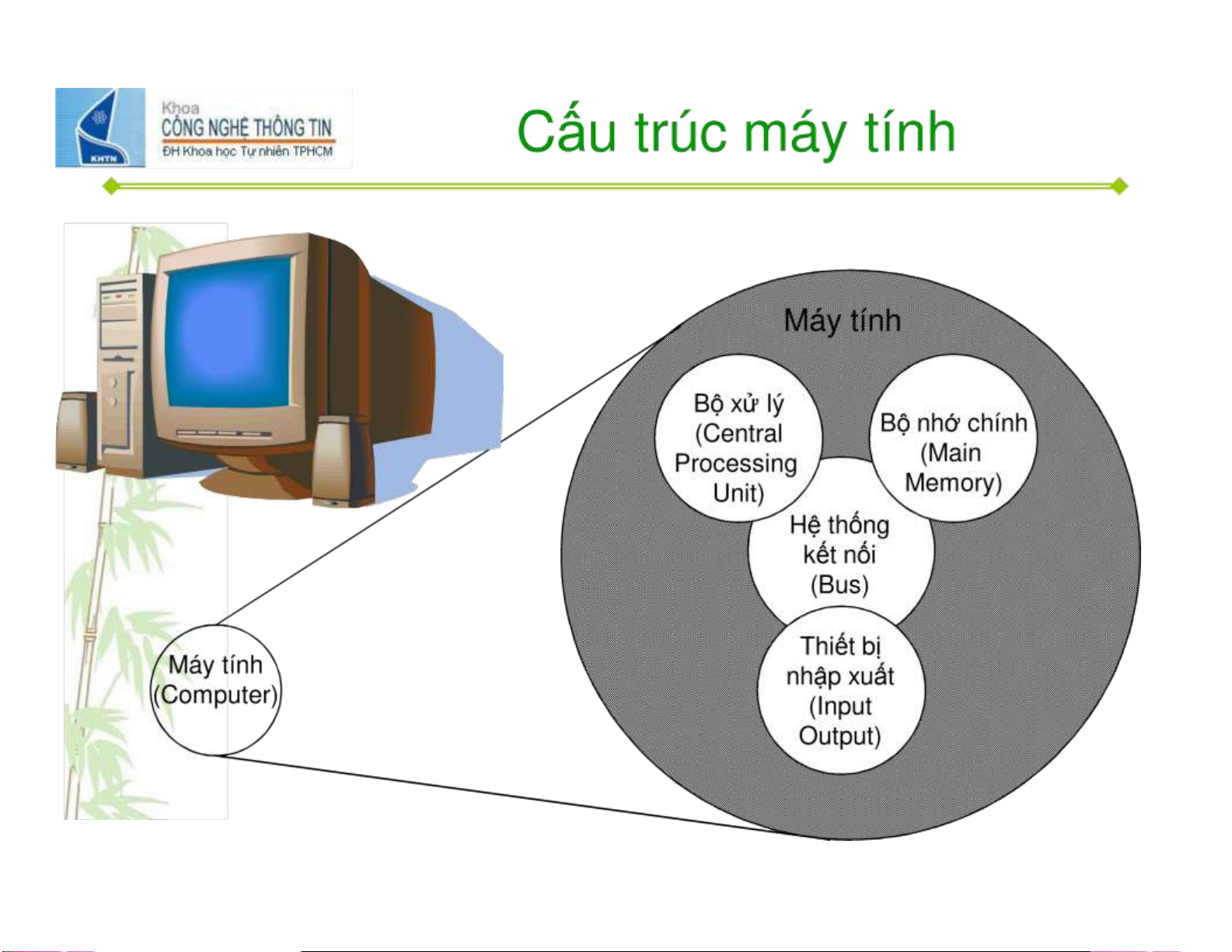 KHTN

Khoa
CÔNG NGHỆ THÔNG TIN
ĐH Khoa học Tự nhiên TPHCM

Cấu trúc máy tính

Máy tính (Computer)

Máy tính

Bộ xử lý (Central Processing Unit)

Bộ nhớ chính (Main Memory)

Hệ thống kết nối (Bus)

Thiết bị nhập xuất (Input Output)